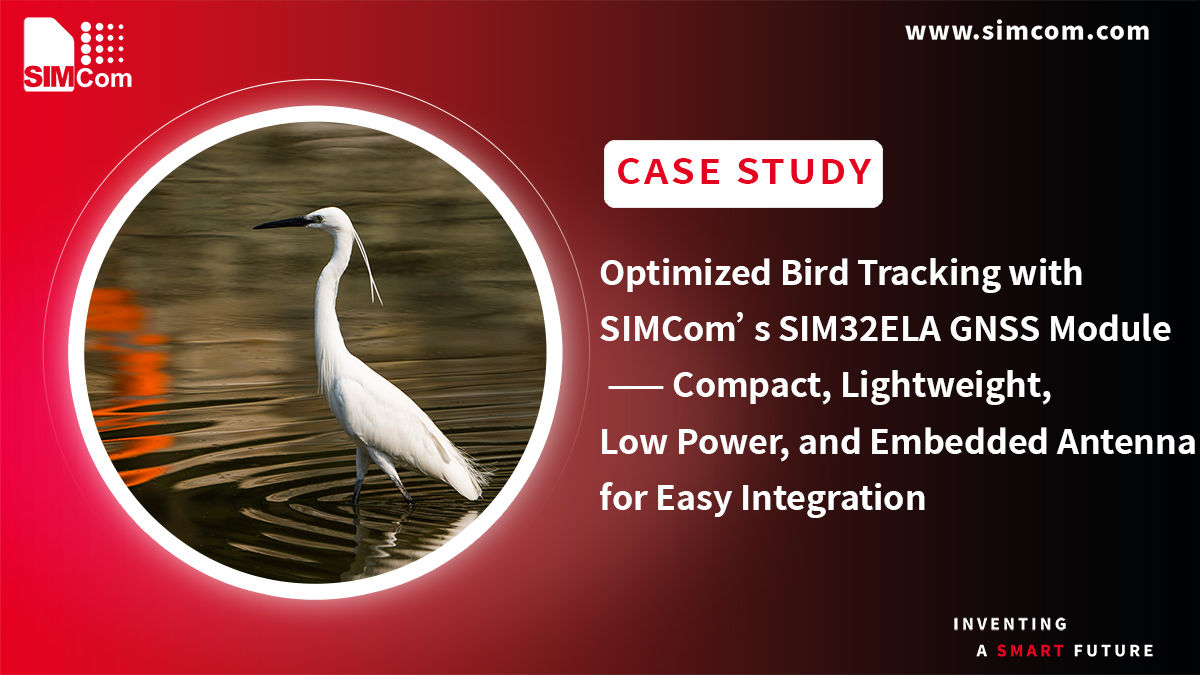 SIMCom

www.simcom.com

CASE STUDY

Optimized Bird Tracking with SIMCom’ s SIM32ELA GNSS Module —— Compact, Lightweight, Low Power, and Embedded Antenna for Easy Integration

INVENTING
A SMART FUTURE